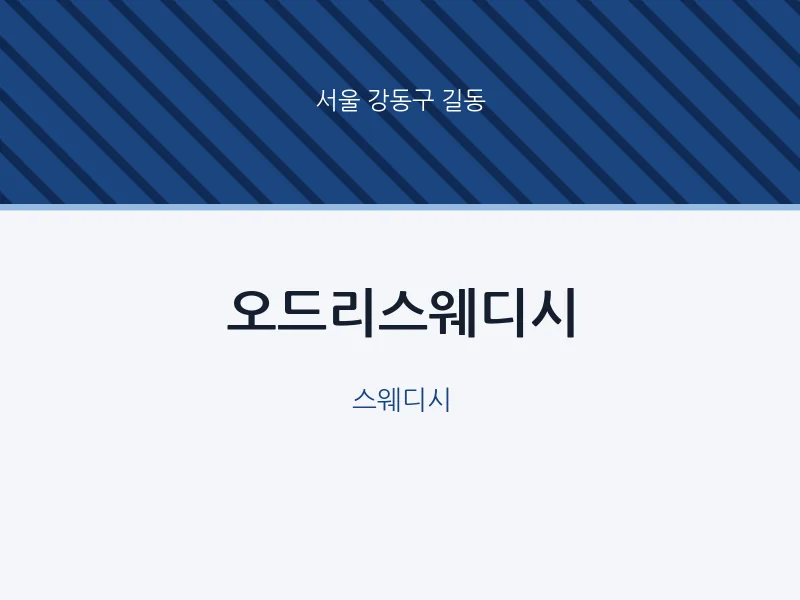 서울 강동구 길동

오드리스웨디시

스웨디시